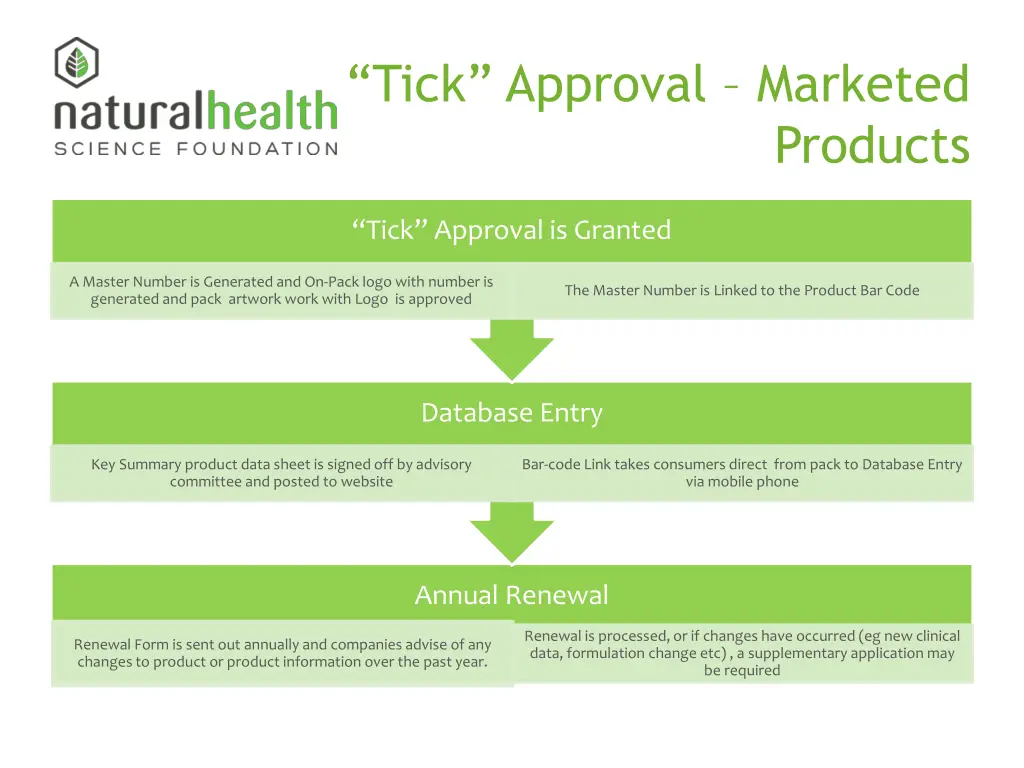 naturalhealth
SCIENCE FOUNDATION

“Tick” Approval – Marketed Products

“Tick” Approval is Granted

A Master Number is Generated and On-Pack logo with number is generated and pack artwork work with Logo is approved

The Master Number is Linked to the Product Bar Code

Database Entry

Key Summary product data sheet is signed off by advisory committee and posted to website

Bar-code Link takes consumers direct from pack to Database Entry via mobile phone

Annual Renewal

Renewal Form is sent out annually and companies advise of any changes to product or product information over the past year.

Renewal is processed, or if changes have occurred (eg new clinical data, formulation change etc) , a supplementary application may be required